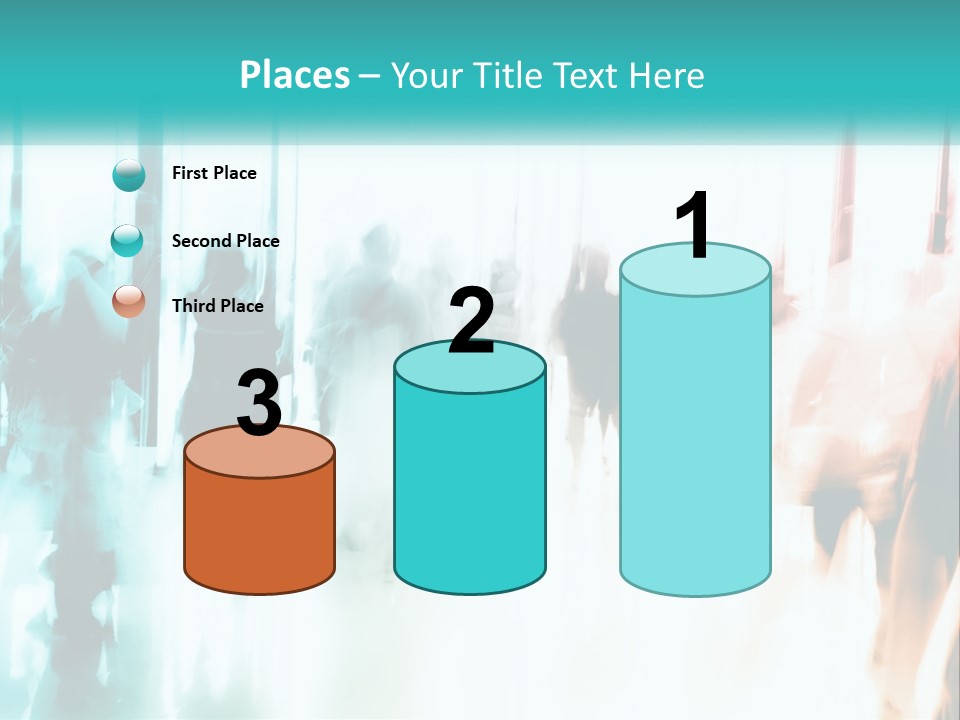 Places – Your Title Text Here

First Place

Second Place

Third Place

3

2

1